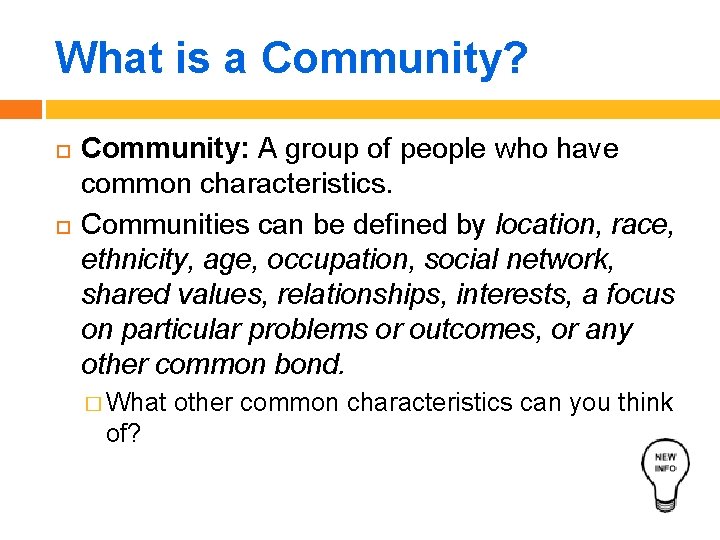 What is a Community?

Community: A group of people who have common characteristics.

Communities can be defined by location, race, ethnicity, age, occupation, social network, shared values, relationships, interests, a focus on particular problems or outcomes, or any other common bond.

What other common characteristics can you think of?

NEW INFO